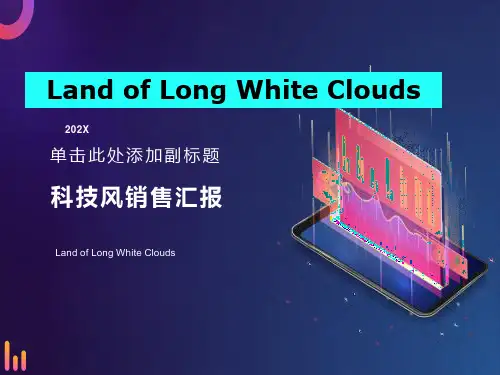 Land of Long White Clouds

202X

单击此处添加副标题

科技风销售汇报

Land of Long White Clouds